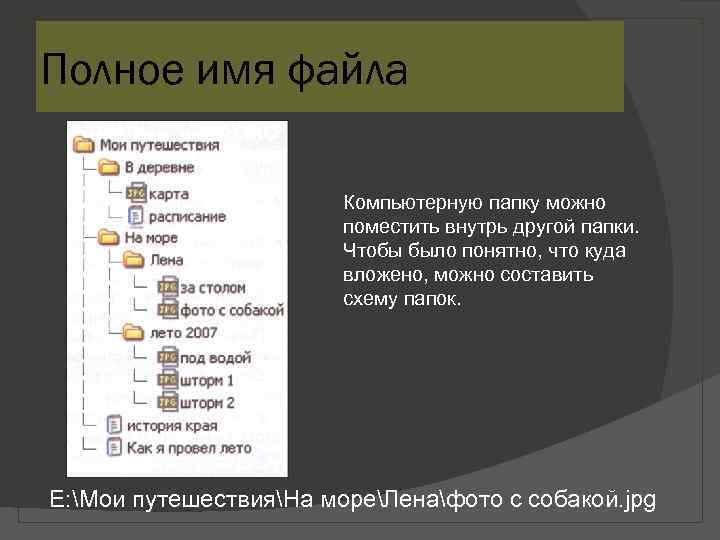 Полное имя файла

Мои путешествия
В деревне
карта
расписание
На море
Лена
за столом
фото с собакой
лето 2007
под водой
шторм 1
шторм 2
история края
Как я провел лето

Компьютерную папку можно поместить внутрь другой папки. Чтобы было понятно, что куда вложено, можно составить схему папок.

E:\Мои путешествия\На море\Лена\фото с собакой.jpg